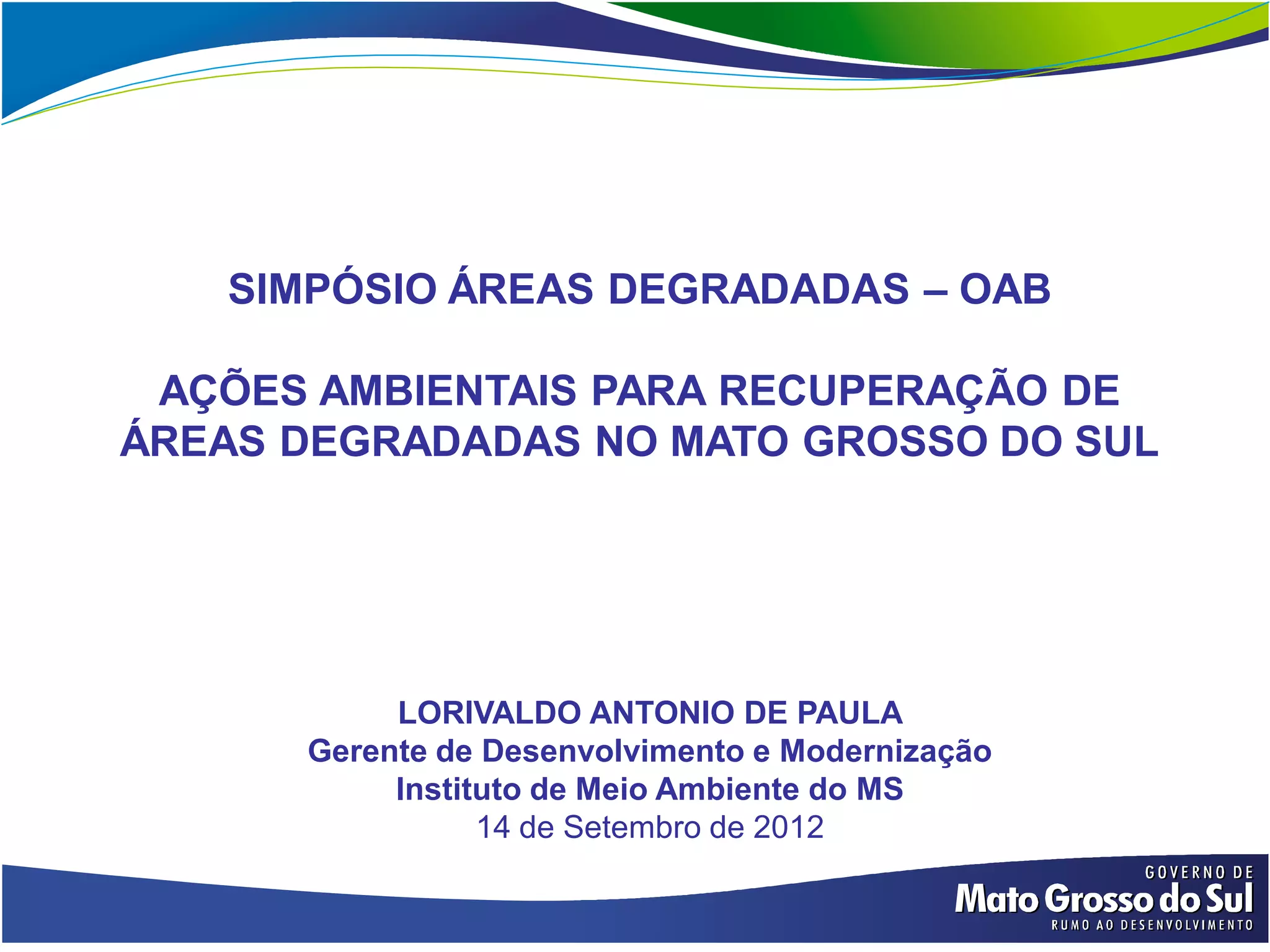 SIMPÓSIO ÁREAS DEGRADADAS – OAB

AÇÕES AMBIENTAIS PARA RECUPERAÇÃO DE ÁREAS DEGRADADAS NO MATO GROSSO DO SUL

LORIVALDO ANTONIO DE PAULA
Gerente de Desenvolvimento e Modernização
Instituto de Meio Ambiente do MS
14 de Setembro de 2012

GOVERNO DE
Mato Grosso do Sul
RUMO AO DESENVOLVIMENTO